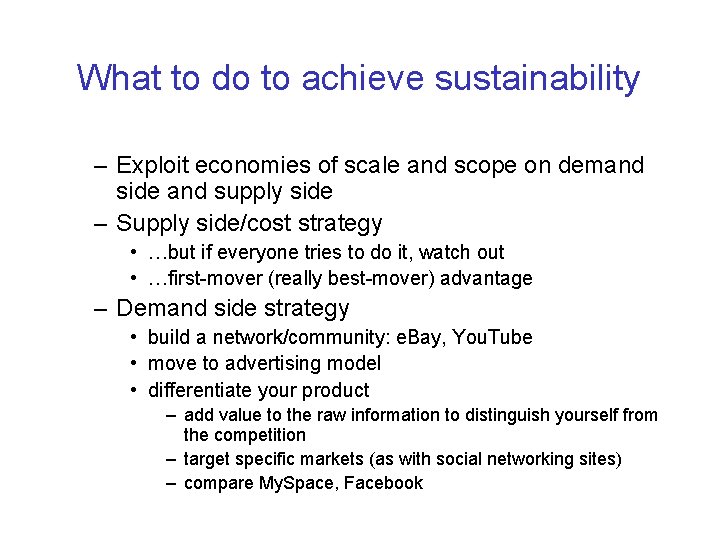 What to do to achieve sustainability

– Exploit economies of scale and scope on demand side and supply side
– Supply side/cost strategy
  • …but if everyone tries to do it, watch out
  • …first-mover (really best-mover) advantage
– Demand side strategy
  • build a network/community: eBay, YouTube
  • move to advertising model
  • differentiate your product
    – add value to the raw information to distinguish yourself from the competition
    – target specific markets (as with social networking sites)
    – compare MySpace, Facebook